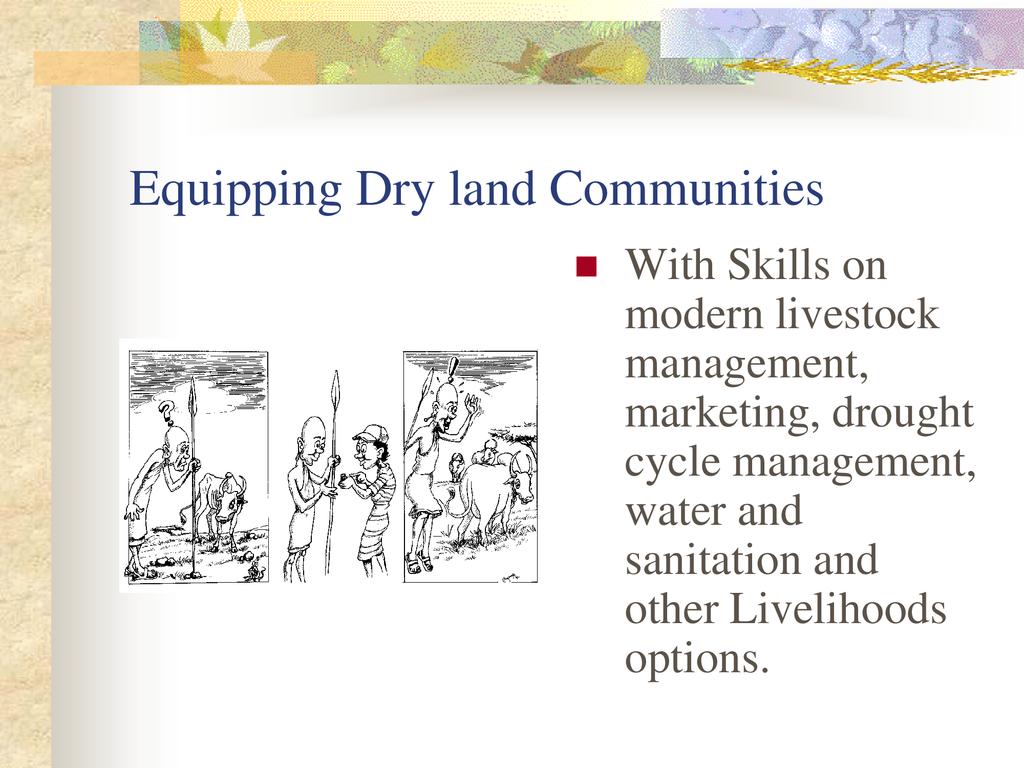 Equipping Dry land Communities

With Skills on modern livestock management, marketing, drought cycle management, water and sanitation and other Livelihoods options.